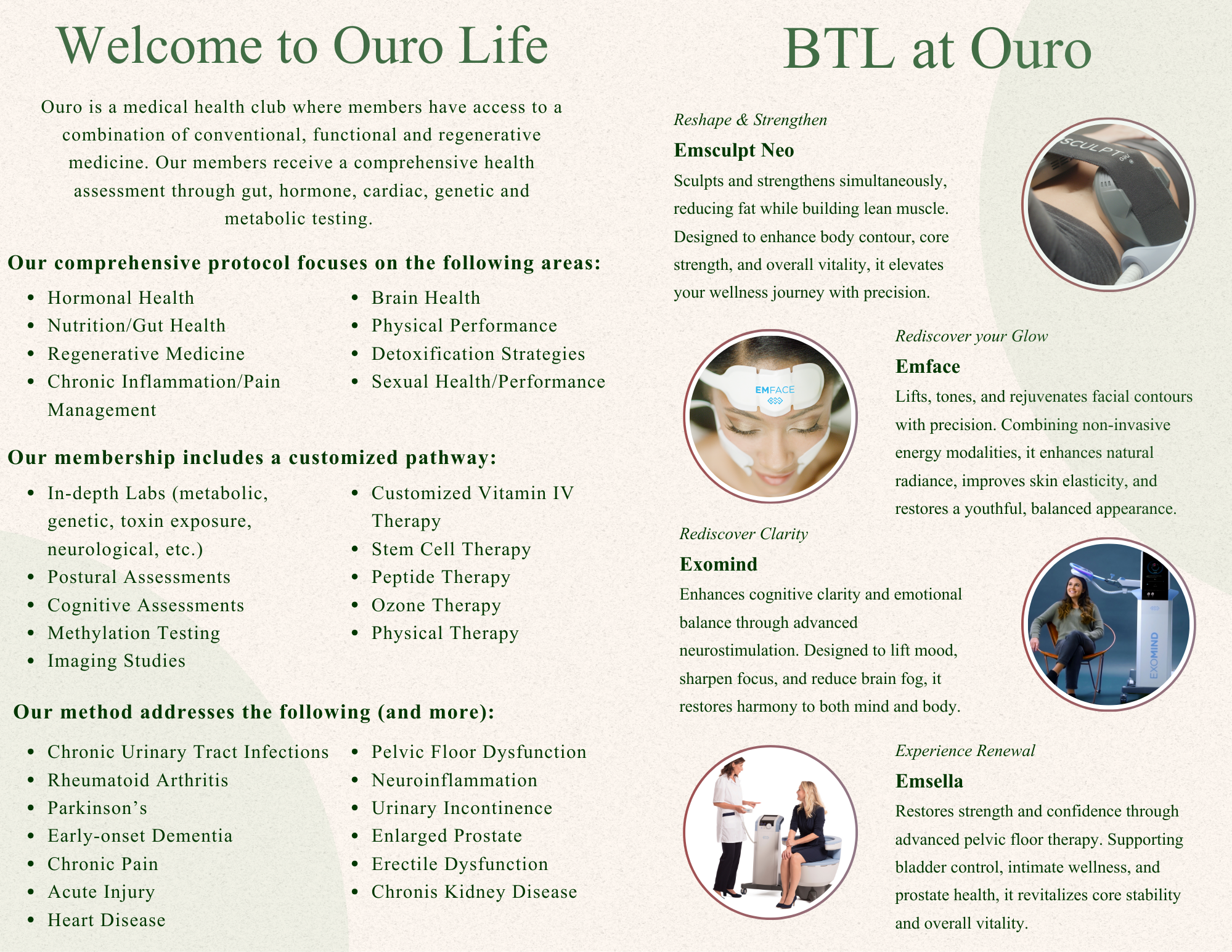 Welcome to Ouro Life

Ouro is a medical health club where members have access to a combination of conventional, functional and regenerative medicine. Our members receive a comprehensive health assessment through gut, hormone, cardiac, genetic and metabolic testing.

Our comprehensive protocol focuses on the following areas:

- Hormonal Health
- Nutrition/Gut Health
- Regenerative Medicine
- Chronic Inflammation/Pain Management

- Brain Health
- Physical Performance
- Detoxification Strategies
- Sexual Health/Performance

Our membership includes a customized pathway:

- In-depth Labs (metabolic, genetic, toxin exposure, neurological, etc.)
- Postural Assessments
- Cognitive Assessments
- Methylation Testing
- Imaging Studies

- Customized Vitamin IV Therapy
- Stem Cell Therapy
- Peptide Therapy
- Ozone Therapy
- Physical Therapy

Our method addresses the following (and more):

- Chronic Urinary Tract Infections
- Rheumatoid Arthritis
- Parkinson's
- Early-onset Dementia
- Chronic Pain
- Acute Injury
- Heart Disease

- Pelvic Floor Dysfunction
- Neuroinflammation
- Urinary Incontinence
- Enlarged Prostate
- Erectile Dysfunction
- Chronis Kidney Disease

BTL at Ouro

Reshape & Strengthen

Emsculpt Neo

Sculpts and strengthens simultaneously, reducing fat while building lean muscle. Designed to enhance body contour, core strength, and overall vitality, it elevates your wellness journey with precision.

SCULPT neo

Rediscover your Glow

Emface

Lifts, tones, and rejuvenates facial contours with precision. Combining non-invasive energy modalities, it enhances natural radiance, improves skin elasticity, and restores a youthful, balanced appearance.

EMFACE

Rediscover Clarity

Exomind

Enhances cognitive clarity and emotional balance through advanced neurostimulation. Designed to lift mood, sharpen focus, and reduce brain fog, it restores harmony to both mind and body.

EXOMIND

Experience Renewal

Emsella

Restores strength and confidence through advanced pelvic floor therapy. Supporting bladder control, intimate wellness, and prostate health, it revitalizes core stability and overall vitality.